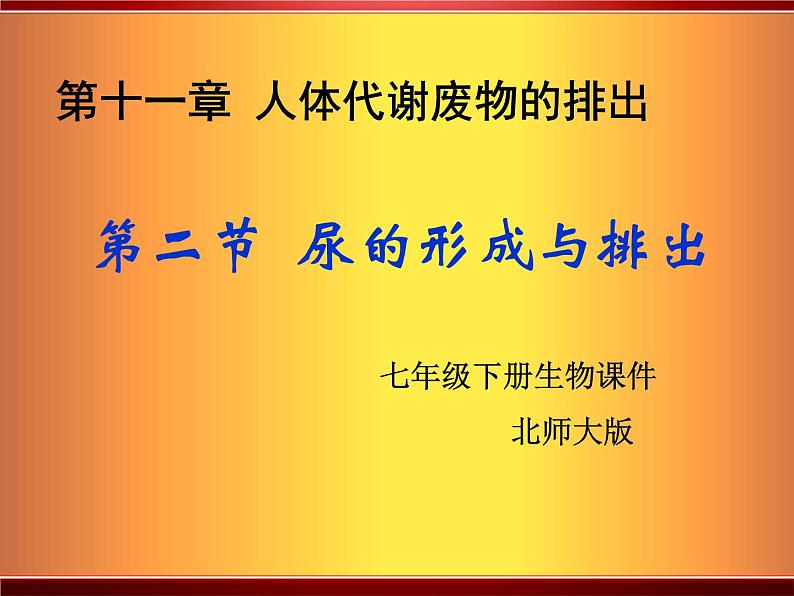 第十一章 人体代谢废物的排出

第二节 尿的形成与排出

七年级下册生物课件

北师大版